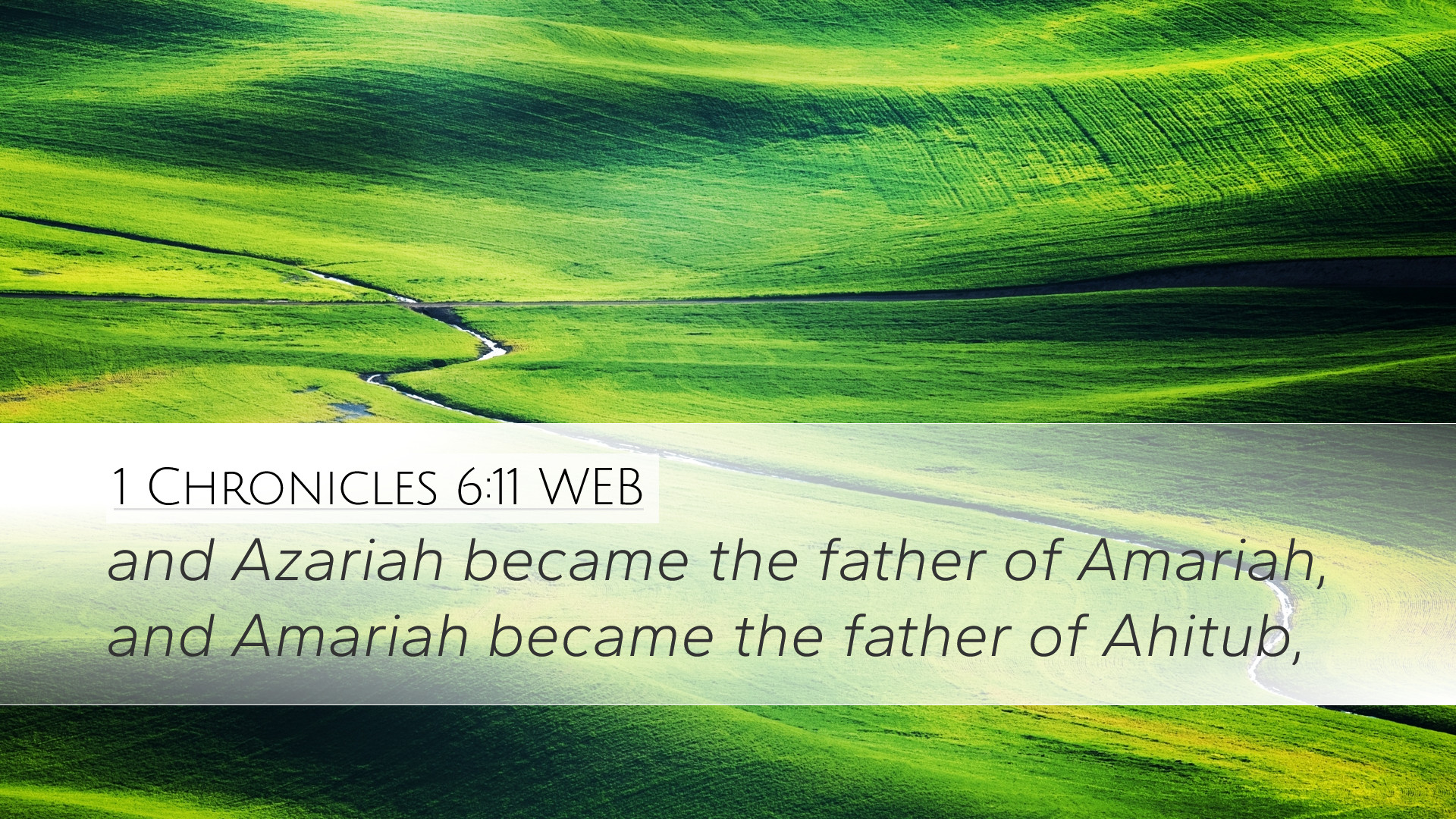 1 Chronicles 6:11 WEB

and Azariah became the father of Amariah, and Amariah became the father of Ahitub,